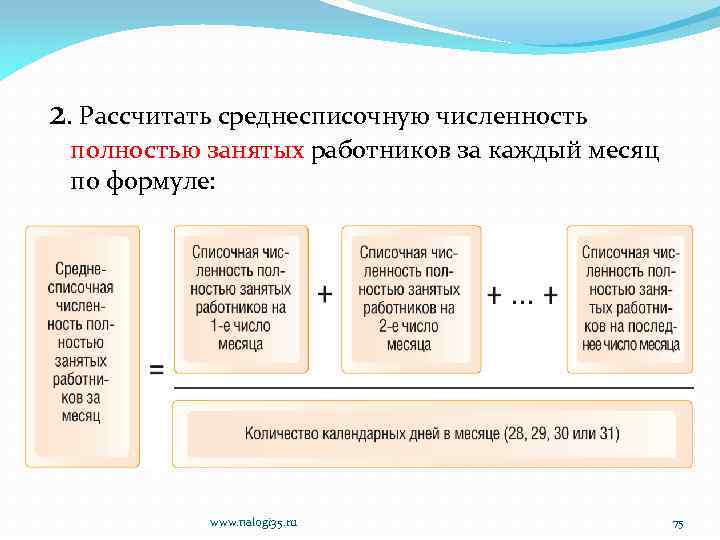 2. Рассчитать среднесписочную численность полностью занятых работников за каждый месяц по формуле:

Среднесписочная численность полностью занятых работников за месяц

=

Списочная численность полностью занятых работников на 1-е число месяца

+

Списочная численность полностью занятых работников на 2-е число месяца

+ ... +

Списочная численность полностью занятых работников на последнее число месяца

Количество календарных дней в месяце (28, 29, 30 или 31)

www.nalogi35.ru

75